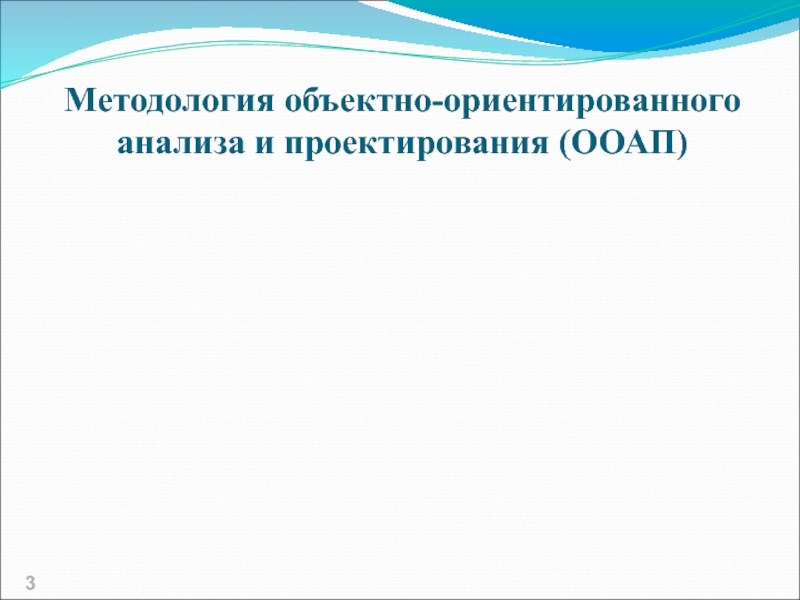 Методология объектно-ориентированного анализа и проектирования (ООАП)

3